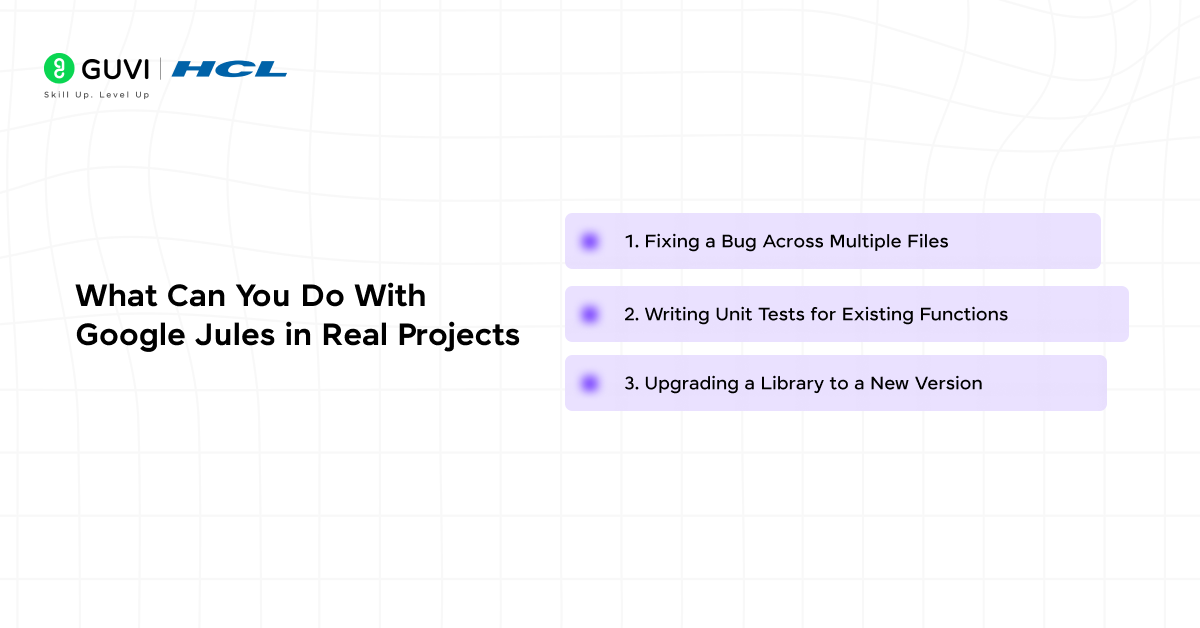 GUVI | HCL
Skill Up. Level Up

What Can You Do With Google Jules in Real Projects

1. Fixing a Bug Across Multiple Files

2. Writing Unit Tests for Existing Functions

3. Upgrading a Library to a New Version